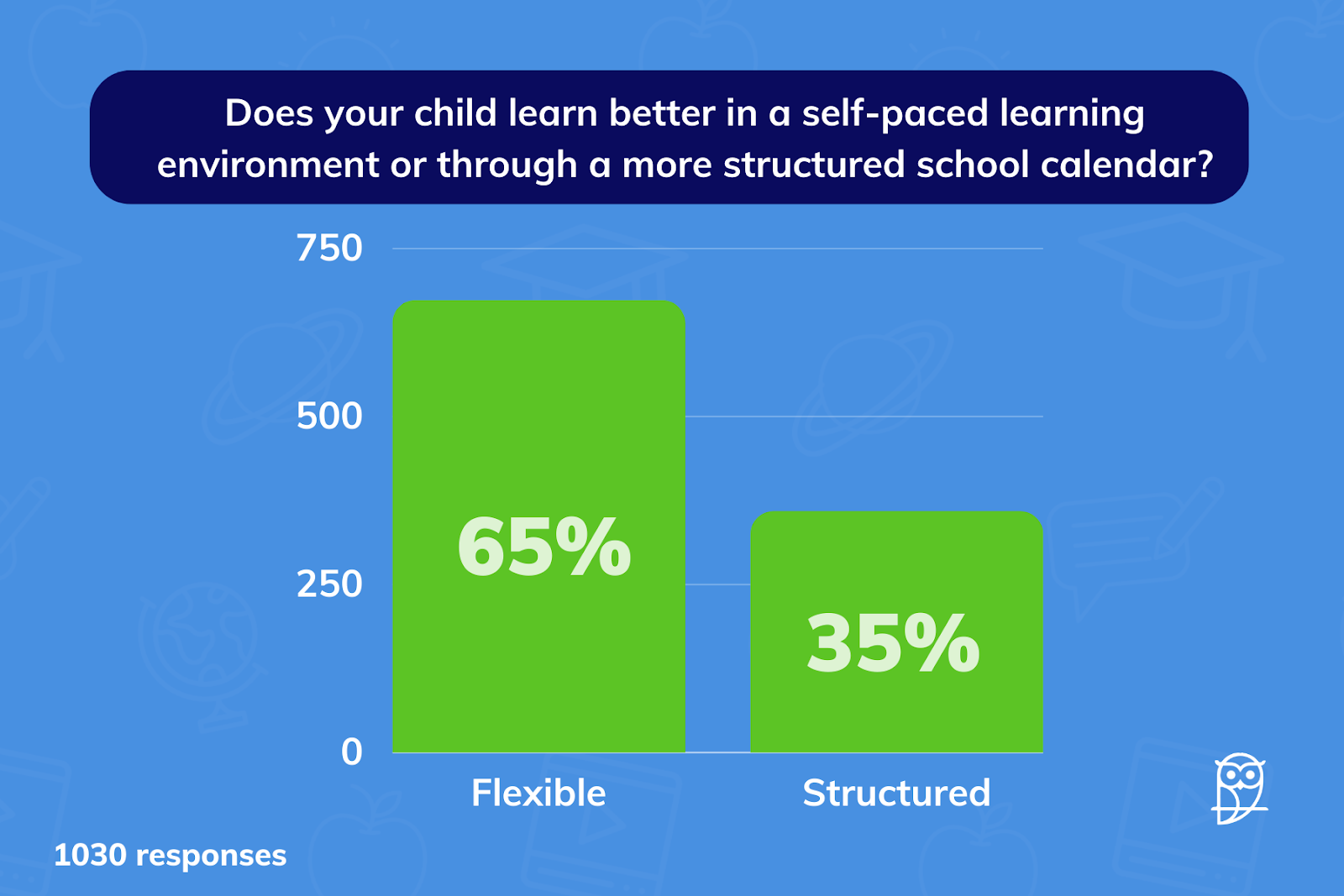 Does your child learn better in a self-paced learning environment or through a more structured school calendar?

750
500
250
0

65%
35%

Flexible
Structured

1030 responses